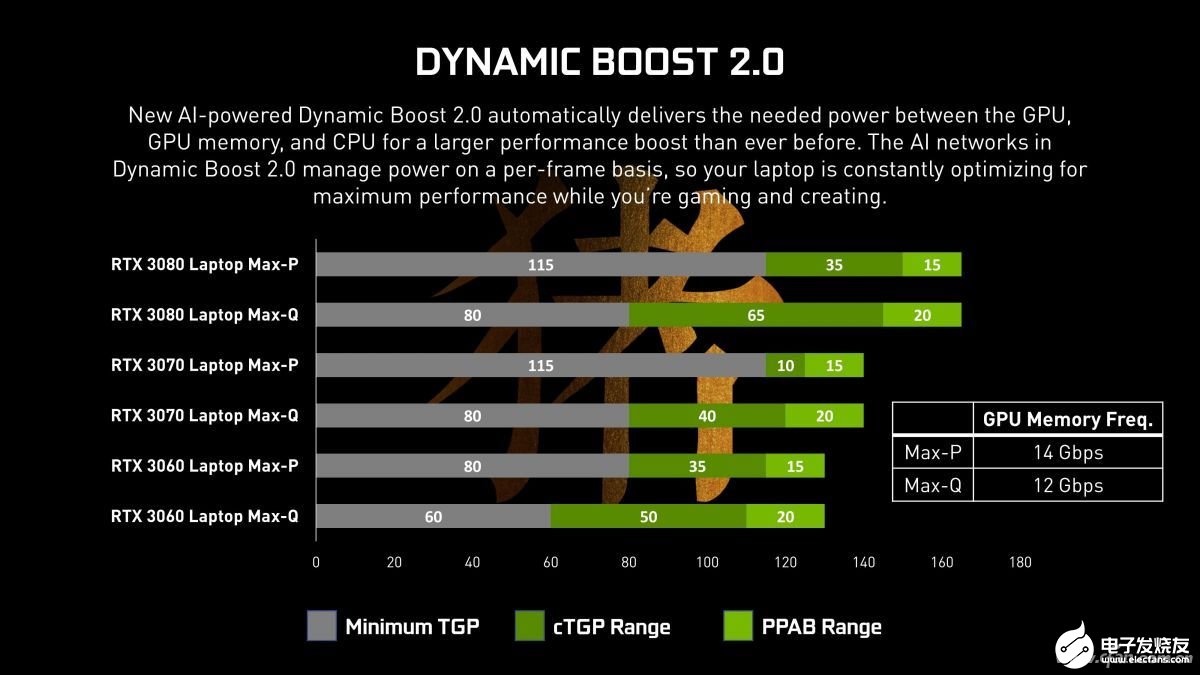 DYNAMIC BOOST 2.0

New AI-powered Dynamic Boost 2.0 automatically delivers the needed power between the GPU, GPU memory, and CPU for a larger performance boost than ever before. The AI networks in Dynamic Boost 2.0 manage power on a per-frame basis, so your laptop is constantly optimizing for maximum performance while you're gaming and creating.

RTX 3080 Laptop Max-P 115 35 15
RTX 3080 Laptop Max-Q 80 65 20
RTX 3070 Laptop Max-P 115 10 15
RTX 3070 Laptop Max-Q 80 40 20
RTX 3060 Laptop Max-P 80 35 15
RTX 3060 Laptop Max-Q 60 50 20

0 20 40 60 80 100 120 140 160 180

| | GPU Memory Freq. |
|---|---|
| Max-P | 14 Gbps |
| Max-Q | 12 Gbps |

Minimum TGP cTGP Range PPAB Range

电子发烧友 www.elecfans.com